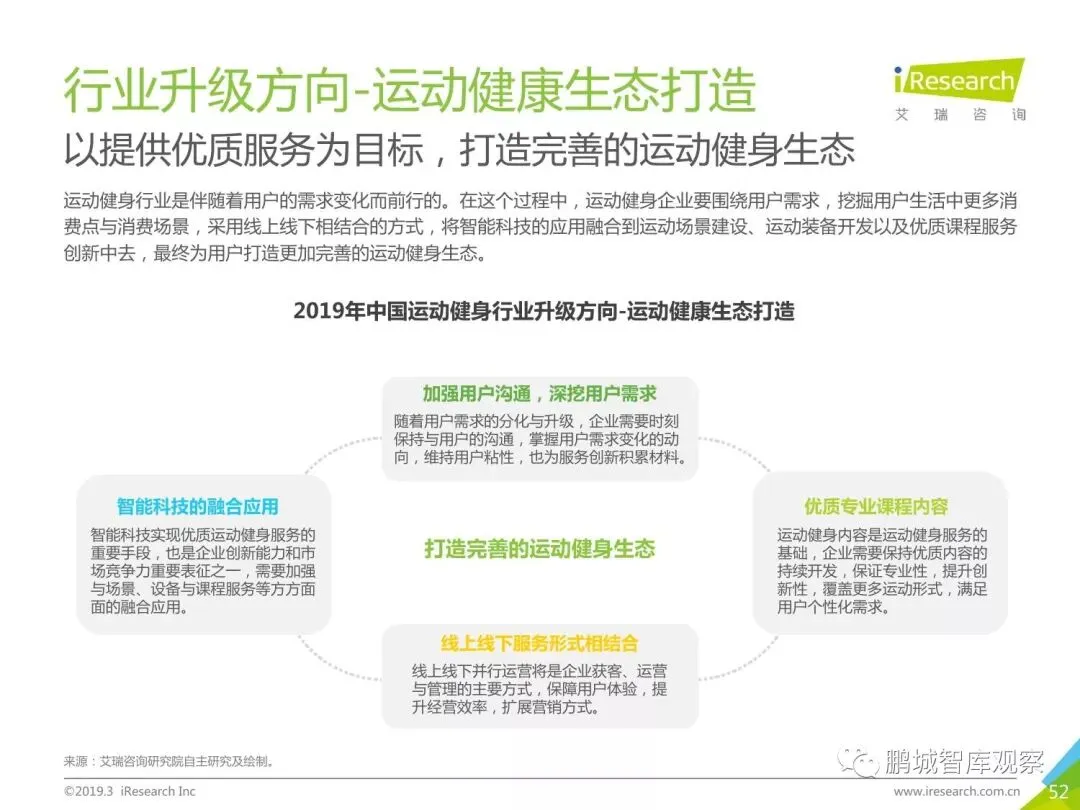 行业升级方向-运动健康生态打造

iResearch
艾瑞咨询

以提供优质服务为目标，打造完善的运动健身生态

运动健身行业是伴随着用户的需求变化而前行的。在这个过程中，运动健身企业要围绕用户需求，挖掘用户生活中更多消费点与消费场景，采用线上线下相结合的方式，将智能科技的应用融合到运动场景建设、运动装备开发以及优质课程服务创新中去，最终为用户打造更加完善的运动健身生态。

2019年中国运动健身行业升级方向-运动健康生态打造

加强用户沟通，深挖用户需求

随着用户需求的分化与升级，企业需要时刻保持与用户的沟通，掌握用户需求变化的动向，维持用户粘性，也为服务创新积累材料。

智能科技的融合应用

智能科技实现优质运动健身服务的重要手段，也是企业创新能力和市场竞争力重要表征之一，需要加强与场景、设备与课程服务等方方面面的融合应用。

打造完善的运动健身生态

优质专业课程内容

运动健身内容是运动健身服务的基础，企业需要保持优质内容的持续开发，保证专业性，提升创新性，覆盖更多运动形式，满足用户个性化需求。

线上线下服务形式相结合

线上线下并行运营将是企业获客、运营与管理的主要方式，保障用户体验，提升经营效率，扩展营销方式。

来源：艾瑞咨询研究院自主研究及绘制。

鹏城智库观察

©2019.3 iResearch Inc

www.iresearch.com.cn

52